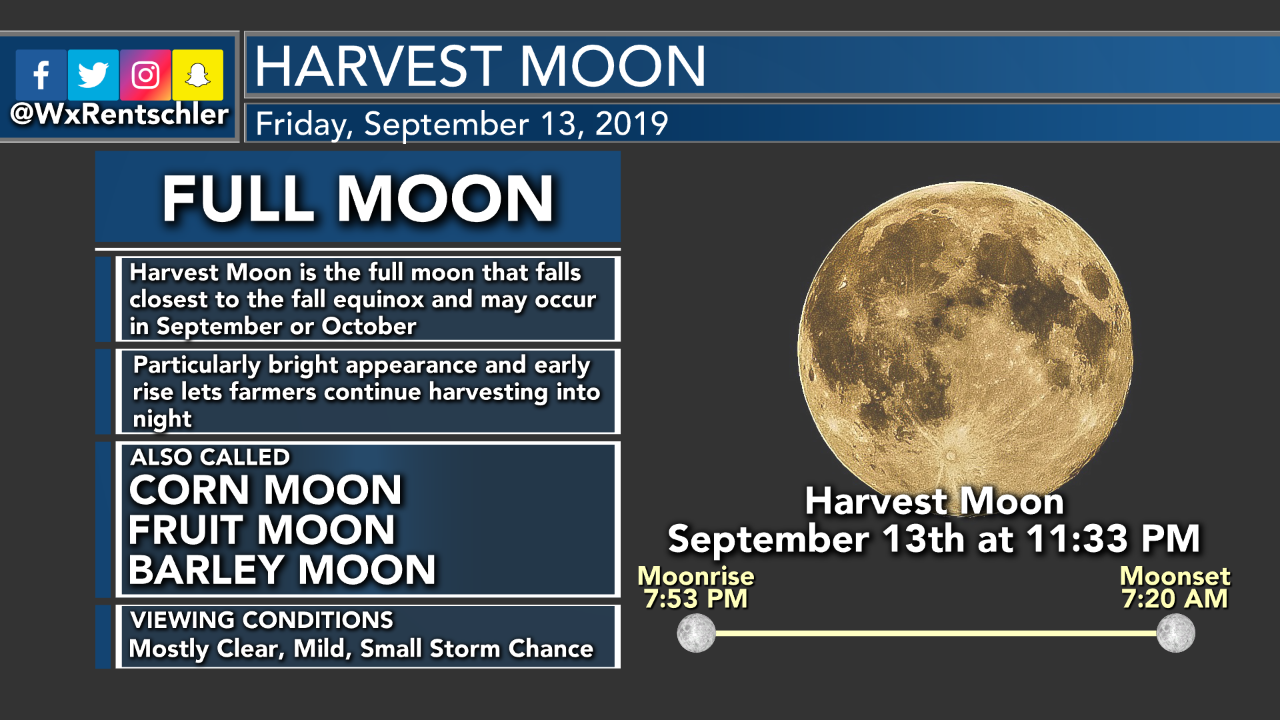 @WxRentschler

HARVEST MOON

Friday, September 13, 2019

FULL MOON

Harvest Moon is the full moon that falls closest to the fall equinox and may occur in September or October

Particularly bright appearance and early rise lets farmers continue harvesting into night

ALSO CALLED
CORN MOON
FRUIT MOON
BARLEY MOON

VIEWING CONDITIONS
Mostly Clear, Mild, Small Storm Chance

Harvest Moon
September 13th at 11:33 PM

Moonrise
7:53 PM

Moonset
7:20 AM